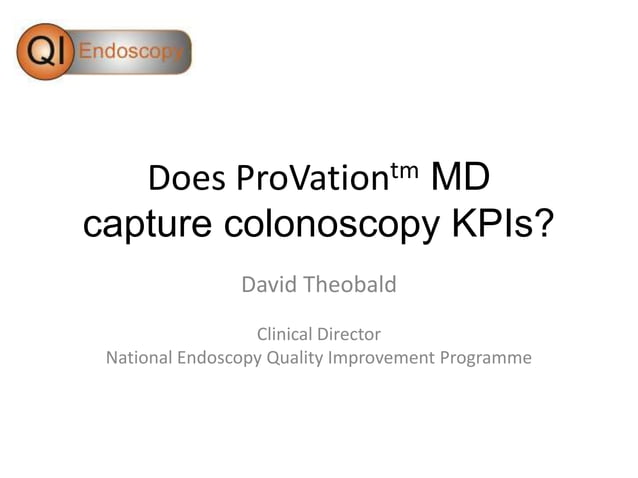 QI Endoscopy

Does ProVation$^{tm}$ MD capture colonoscopy KPIs?

David Theobald

Clinical Director
National Endoscopy Quality Improvement Programme